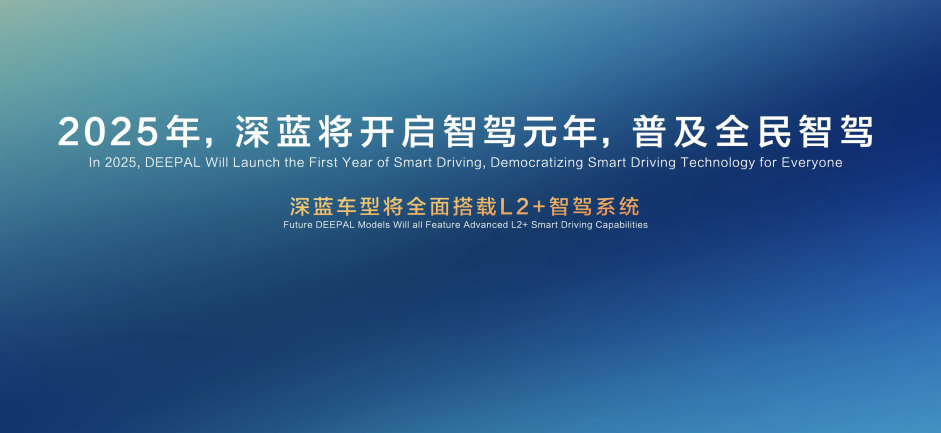 2025年，深蓝将开启智驾元年，普及全民智驾

In 2025, DEEPAL Will Launch the First Year of Smart Driving, Democratizing Smart Driving Technology for Everyone

深蓝车型将全面搭载L2+智驾系统

Future DEEPAL Models Will all Feature Advanced L2+ Smart Driving Capabilities